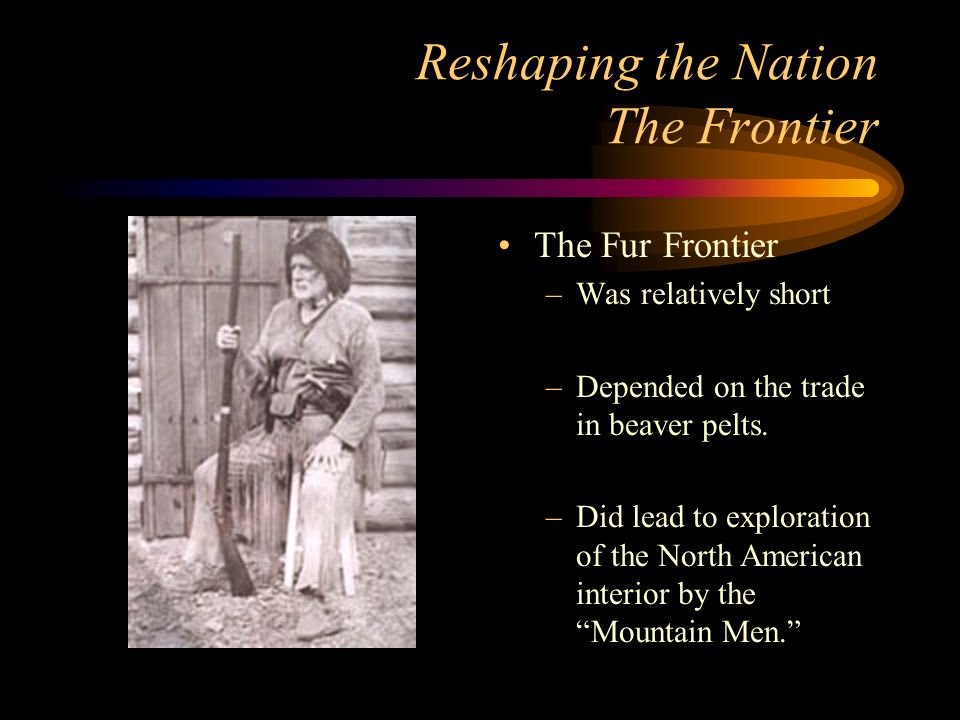 Reshaping the Nation
The Frontier

• The Fur Frontier
– Was relatively short

– Depended on the trade in beaver pelts.

– Did lead to exploration of the North American interior by the “Mountain Men.”